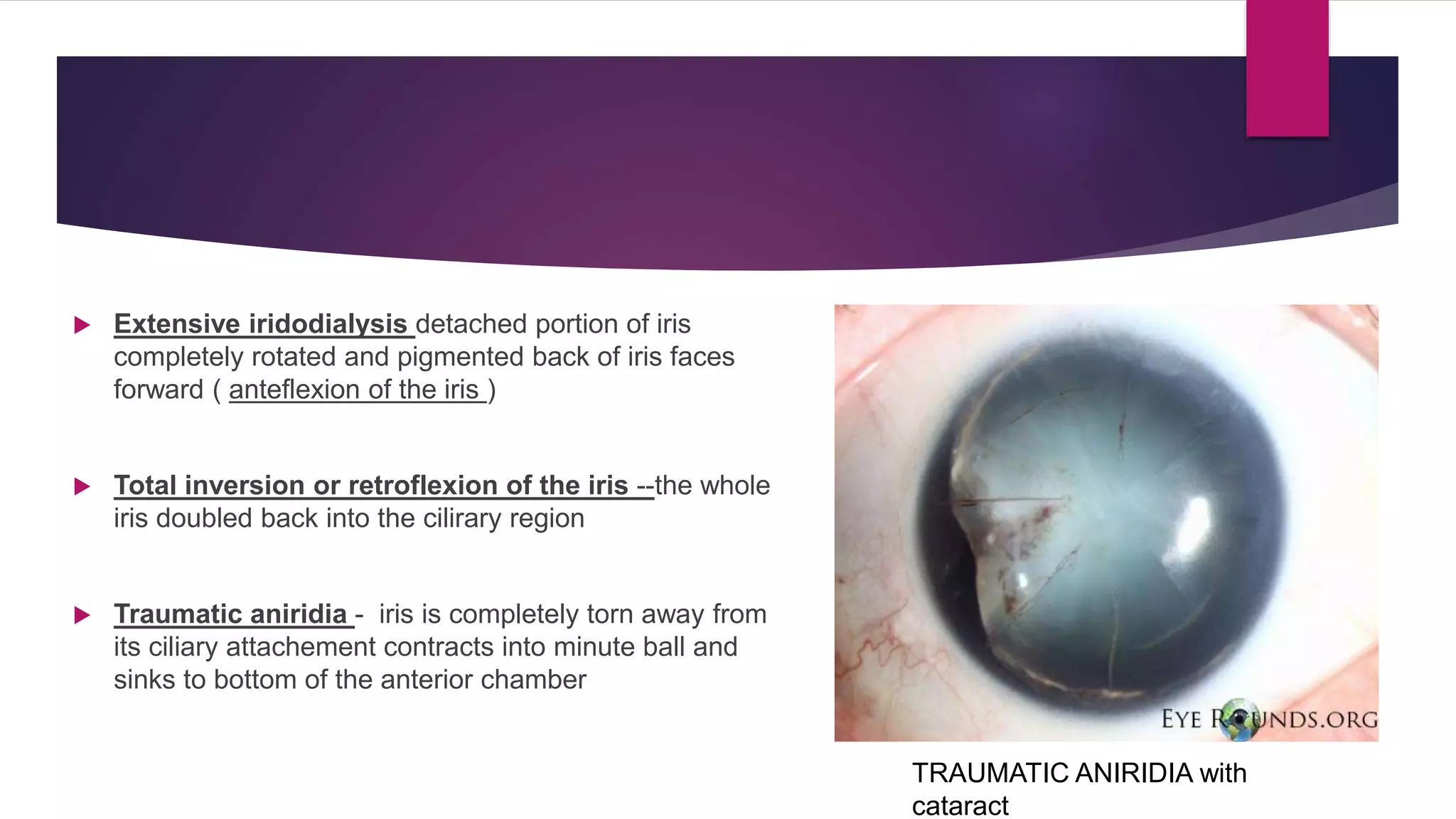 Extensive iridodialysis detached portion of iris completely rotated and pigmented back of iris faces forward ( anteflexion of the iris )

Total inversion or retroflexion of the iris --the whole iris doubled back into the cilirary region

Traumatic aniridia - iris is completely torn away from its ciliary attachement contracts into minute ball and sinks to bottom of the anterior chamber

EYE ROUNDS.ORG

TRAUMATIC ANIRIDIA with cataract